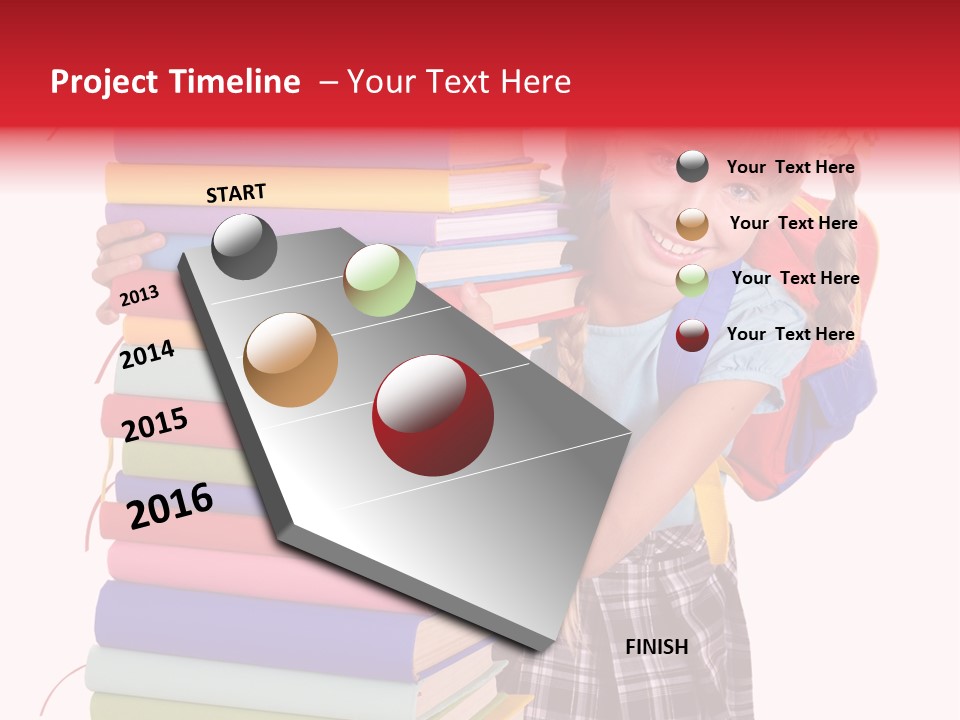 Project Timeline – Your Text Here

START

2013

2014

2015

2016

FINISH

Your Text Here

Your Text Here

Your Text Here

Your Text Here